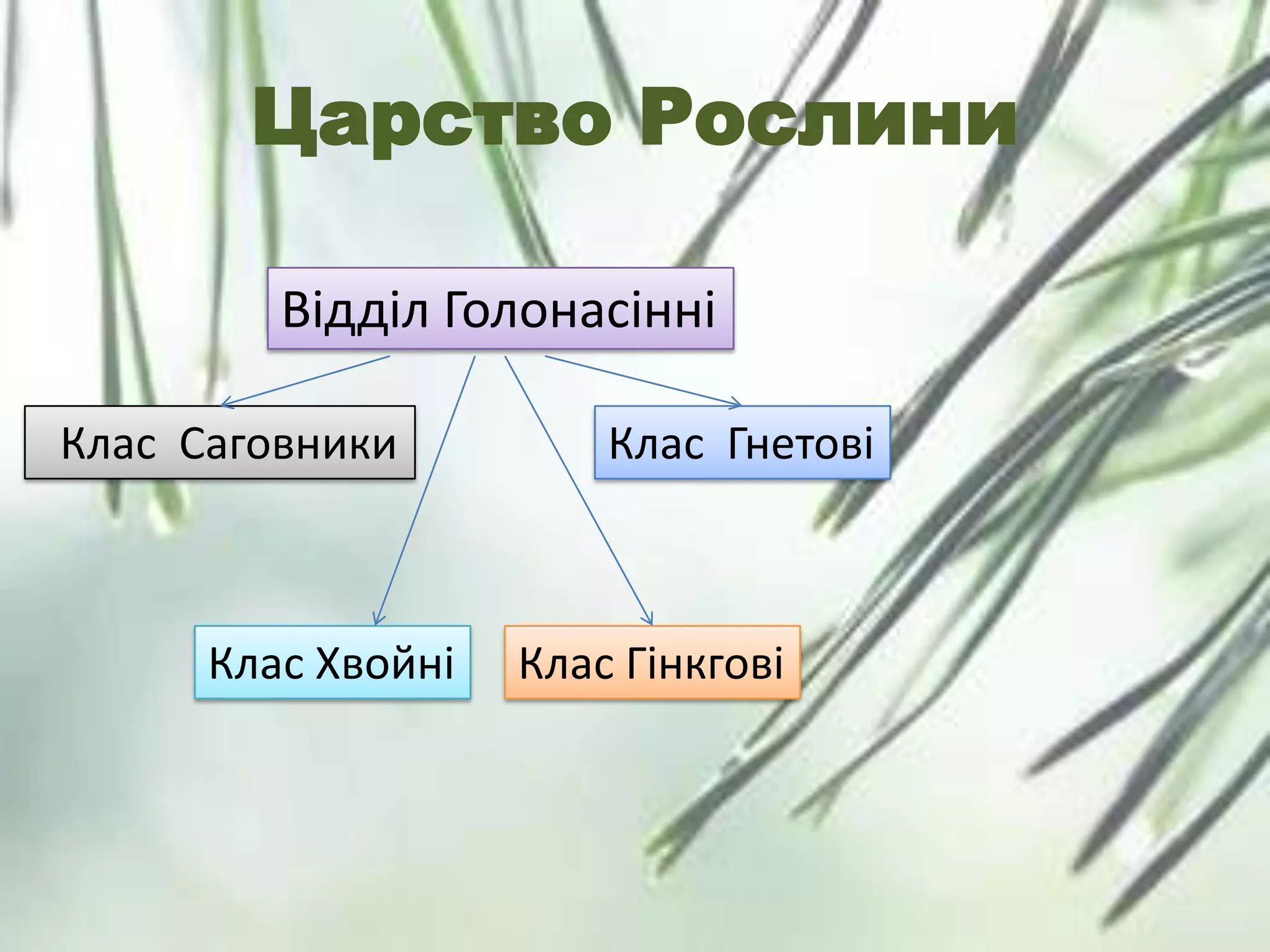 Царство Рослини

Відділ Голонасінні

Клас Саговники

Клас Гнетові

Клас Хвойні

Клас Гінкгові